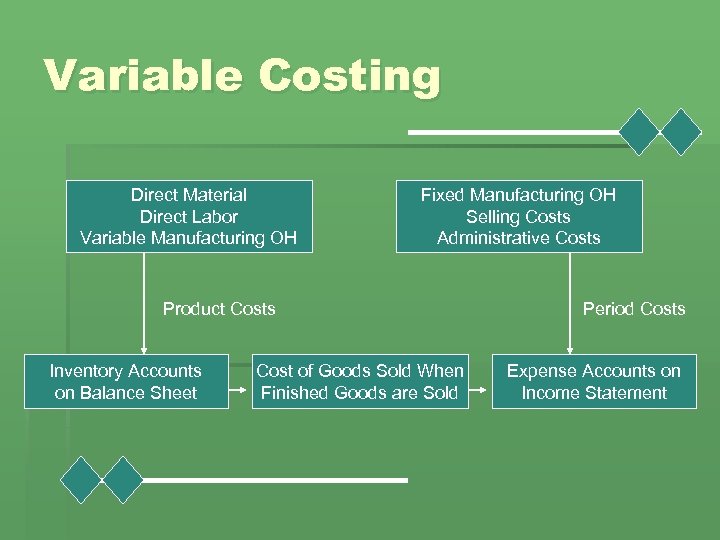 Variable Costing

Direct Material
Direct Labor
Variable Manufacturing OH

Fixed Manufacturing OH
Selling Costs
Administrative Costs

Product Costs

Period Costs

Inventory Accounts on Balance Sheet

Cost of Goods Sold When Finished Goods are Sold

Expense Accounts on Income Statement